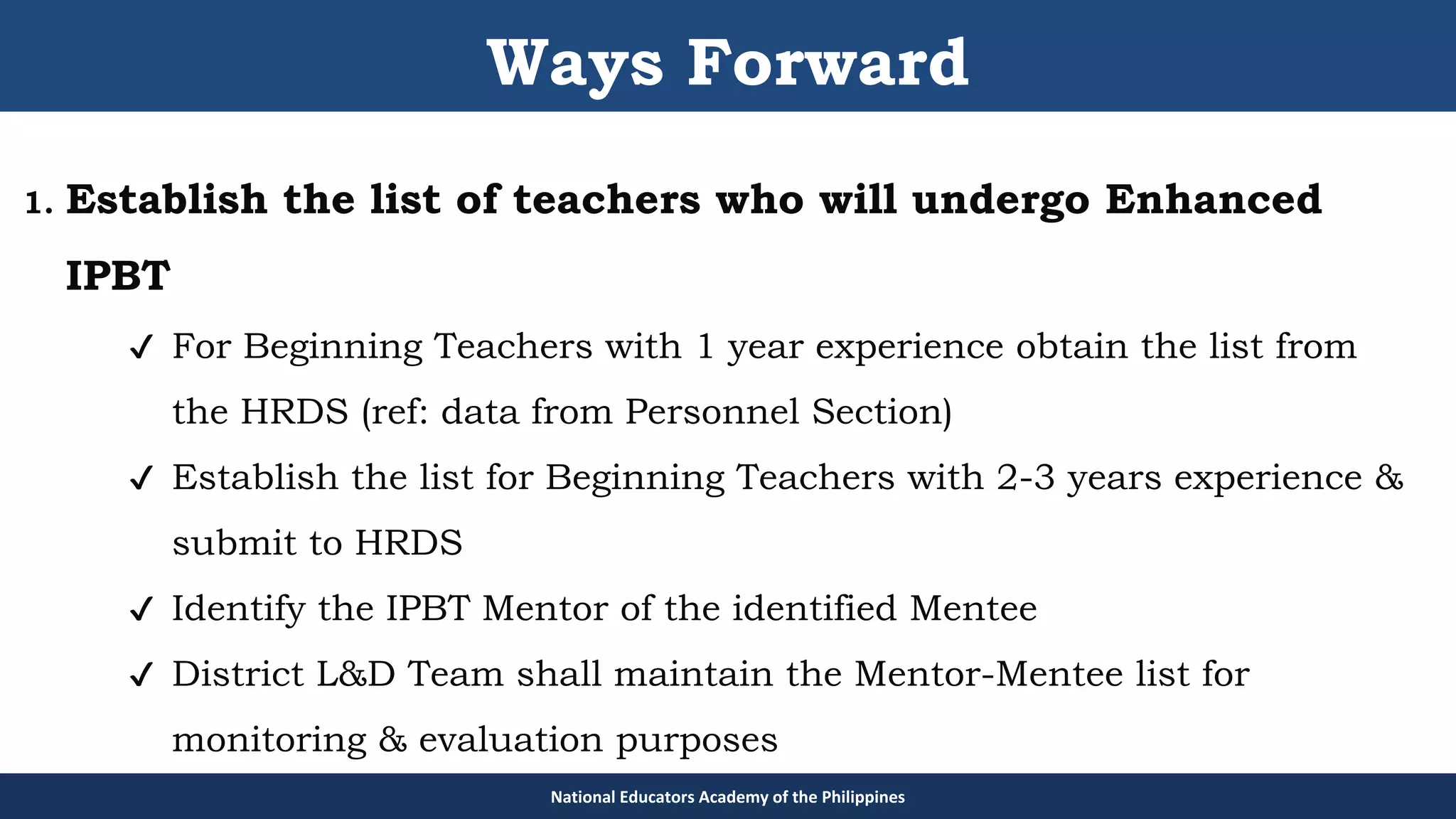 Ways Forward

1. Establish the list of teachers who will undergo Enhanced IPBT

✓ For Beginning Teachers with 1 year experience obtain the list from the HRDS (ref: data from Personnel Section)

✓ Establish the list for Beginning Teachers with 2-3 years experience & submit to HRDS

✓ Identify the IPBT Mentor of the identified Mentee

✓ District L&D Team shall maintain the Mentor-Mentee list for monitoring & evaluation purposes

National Educators Academy of the Philippines